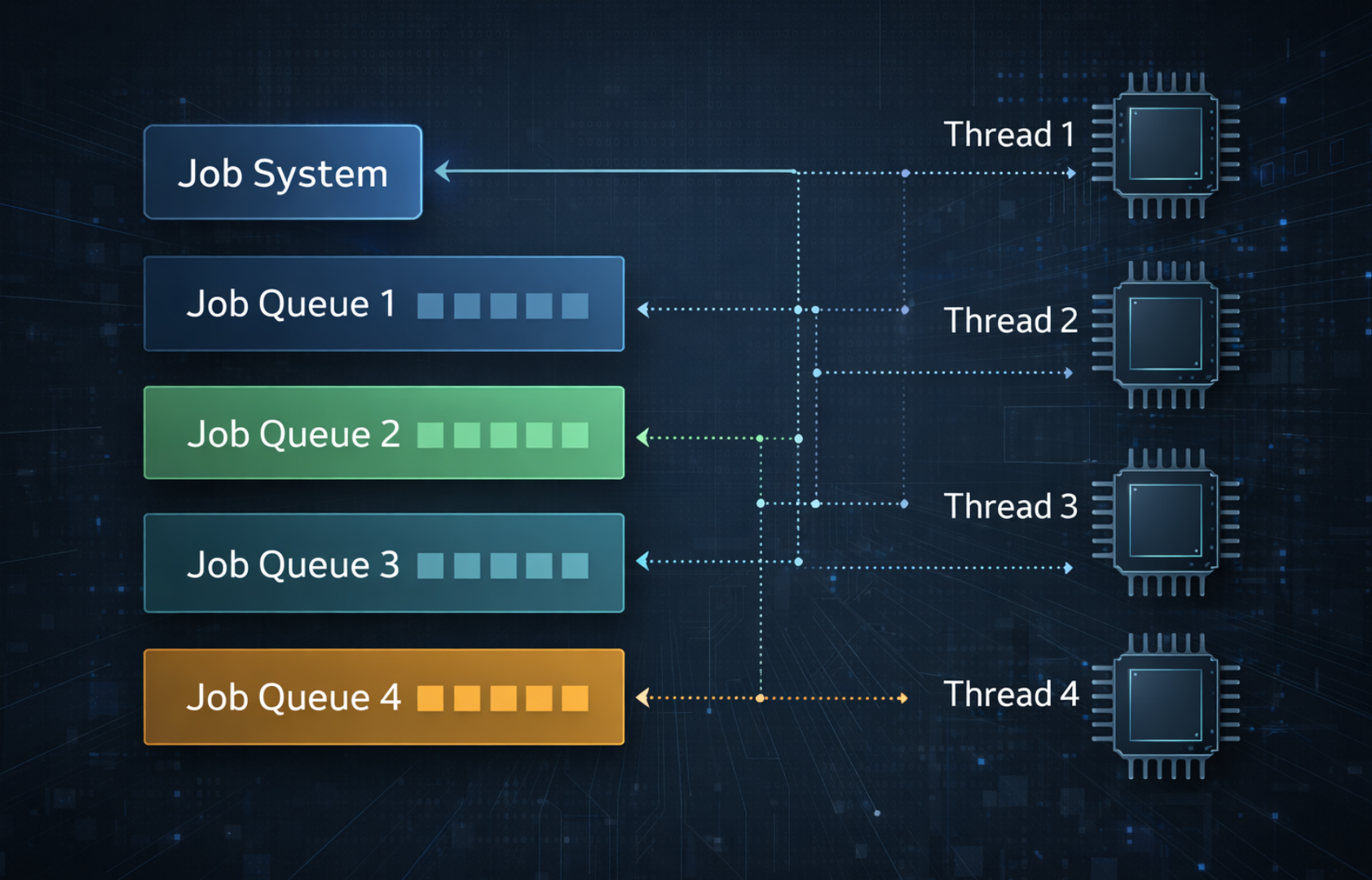 Job System

Job Queue 1

Job Queue 2

Job Queue 3

Job Queue 4

Thread 1

Thread 2

Thread 3

Thread 4